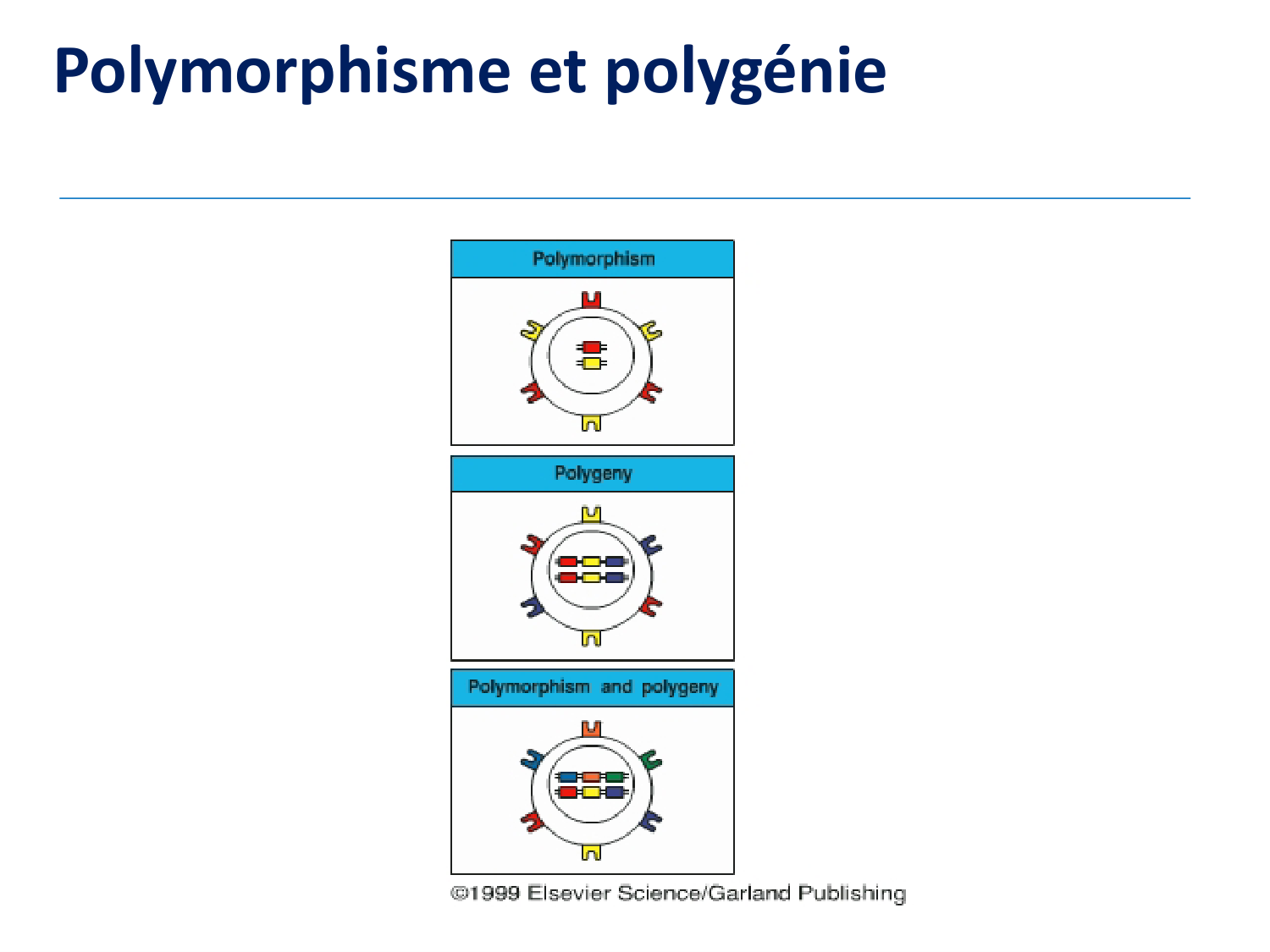 Polymorphisme et polygénie

Polymorphism

Polygeny

Polymorphism and polygeny

©1999 Elsevier Science/Garland Publishing